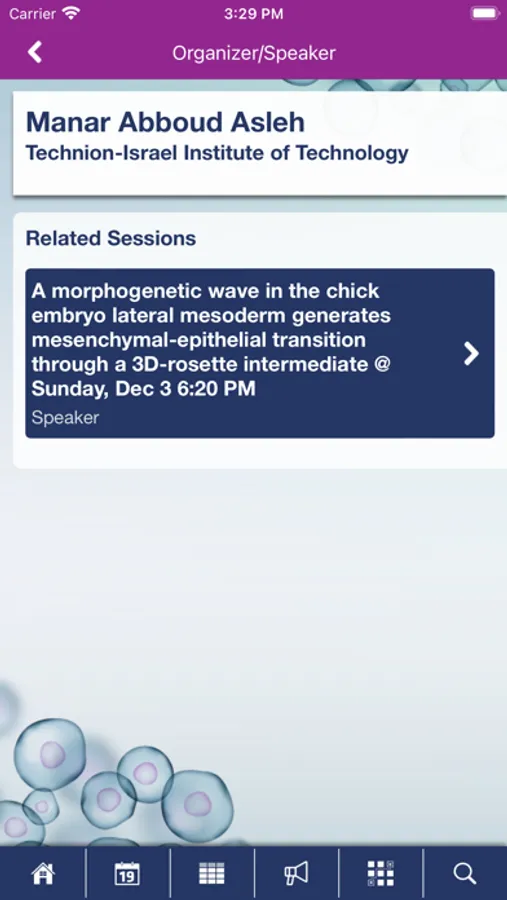 Carrier 3:29 PM

Organizer/Speaker

Manar Abboud Asleh
Technion-Israel Institute of Technology

Related Sessions

A morphogenetic wave in the chick embryo lateral mesoderm generates mesenchymal-epithelial transition through a 3D-rosette intermediate @ Sunday, Dec 3 6:20 PM
Speaker

19